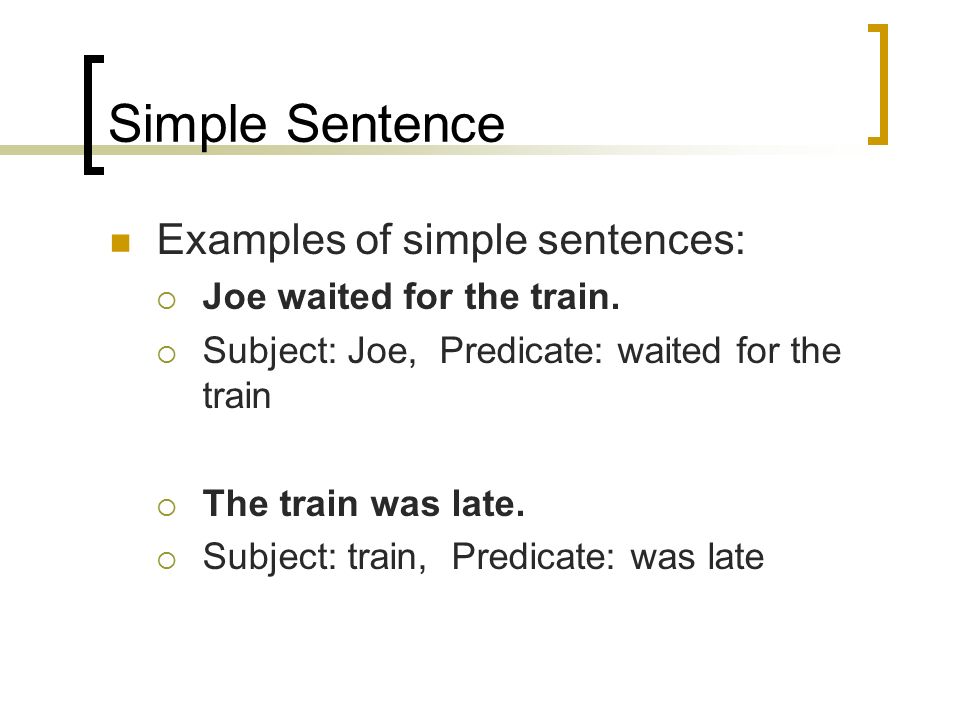 Simple Sentence

Examples of simple sentences:

Joe waited for the train.

Subject: Joe, Predicate: waited for the train

The train was late.

Subject: train, Predicate: was late